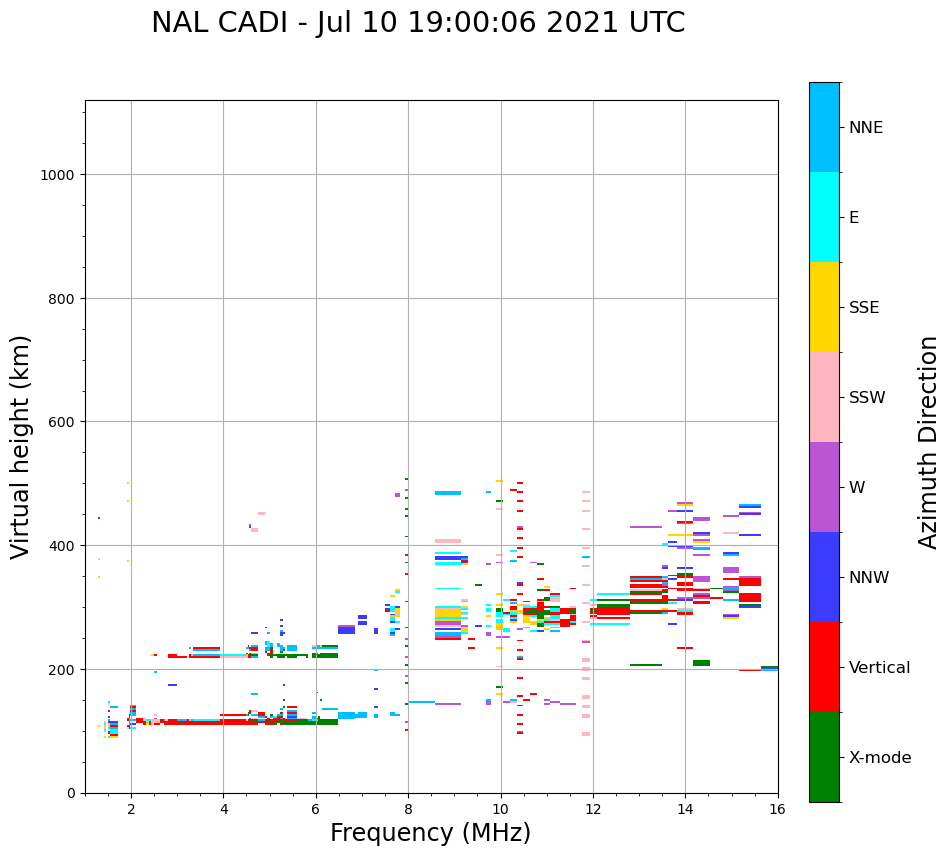 NAL CADI - Jul 10 19:00:06 2021 UTC

Virtual height (km)

1000
800
600
400
200
0

2
4
6
8
10
12
14
16

Frequency (MHz)

NNE
E
SSE
SSW
W
NNW
Vertical
X-mode

Azimuth Direction